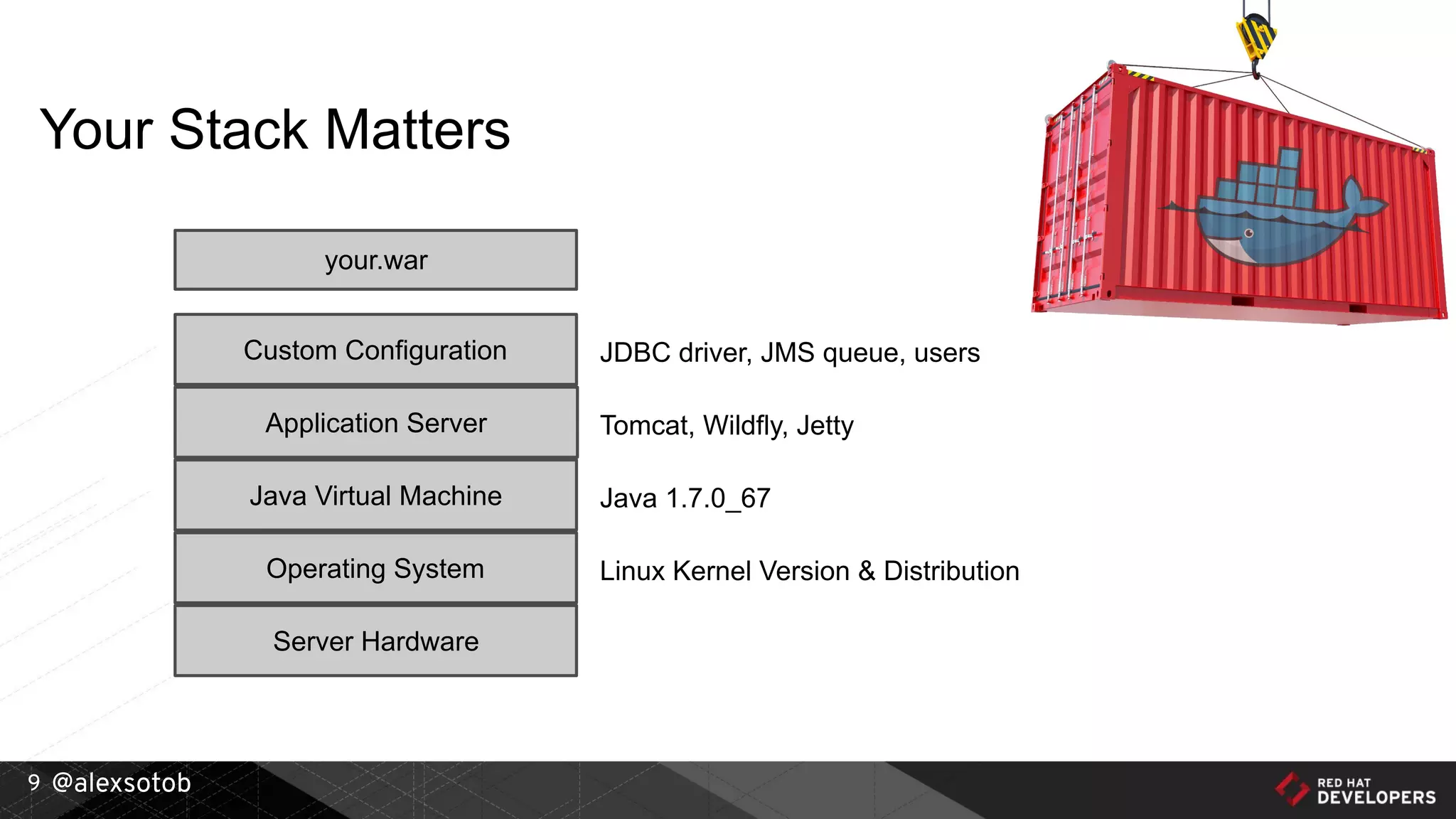 Your Stack Matters

your.war

Custom Configuration

JDBC driver, JMS queue, users

Application Server

Tomcat, Wildfly, Jetty

Java Virtual Machine

Java 1.7.0_67

Operating System

Linux Kernel Version & Distribution

Server Hardware

9 @alexsotob

RED HAT DEVELOPERS